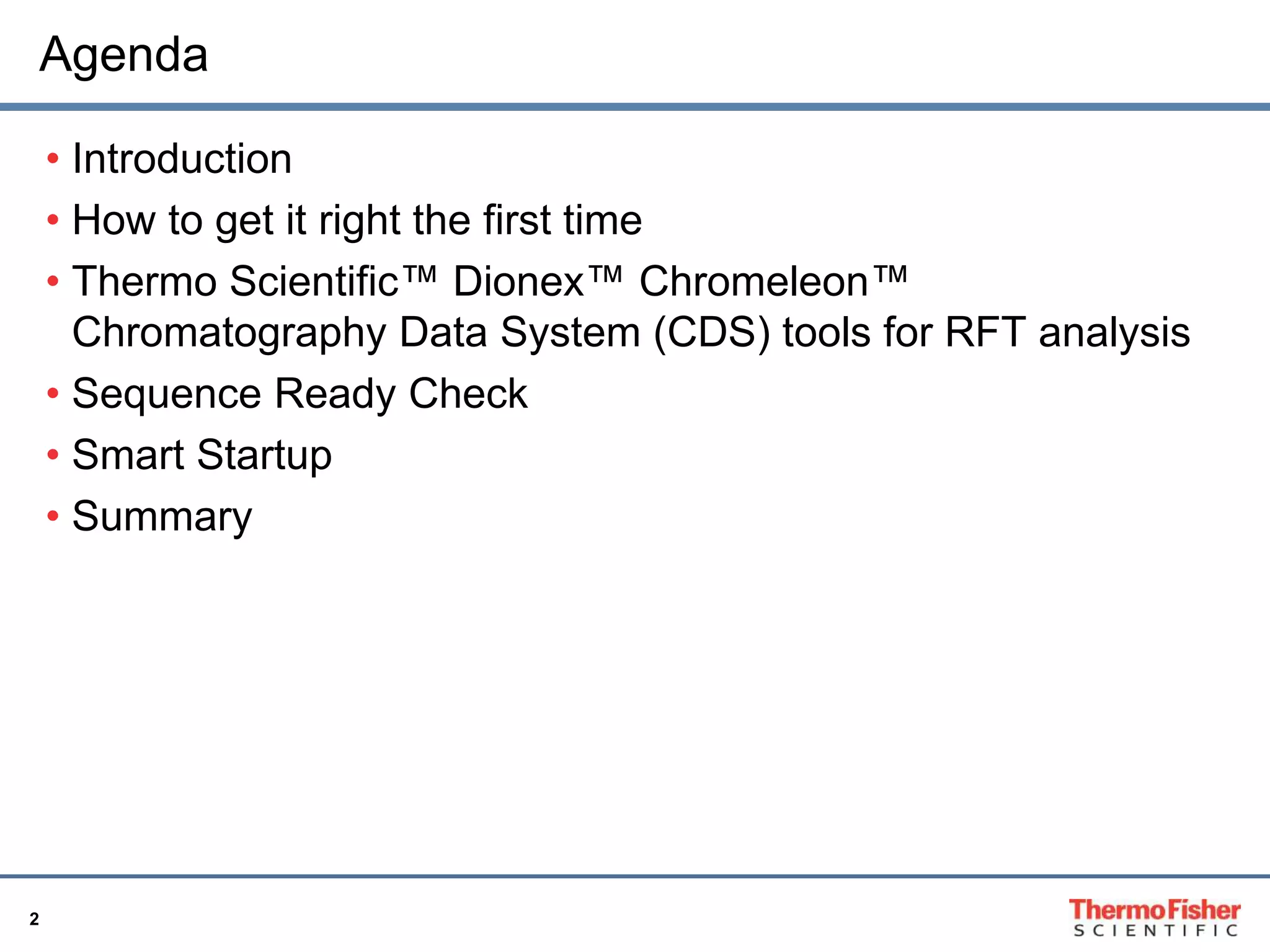 Agenda

• Introduction
• How to get it right the first time
• Thermo Scientific™ Dionex™ Chromeleon™ Chromatography Data System (CDS) tools for RFT analysis
• Sequence Ready Check
• Smart Startup
• Summary

2

ThermoFisher
SCIENTIFIC